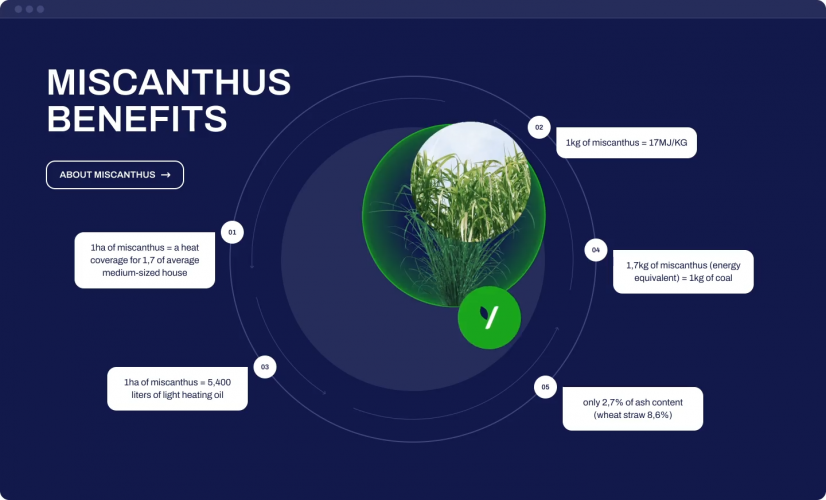 MISCANTHUS BENEFITS

ABOUT MISCANTHUS →

01

1ha of miscanthus = a heat coverage for 1,7 of average medium-sized house

02

1kg of miscanthus = 17MJ/KG

03

1ha of miscanthus = 5,400 liters of light heating oil

04

1,7kg of miscanthus (energy equivalent) = 1kg of coal

05

only 2,7% of ash content (wheat straw 8,6%)